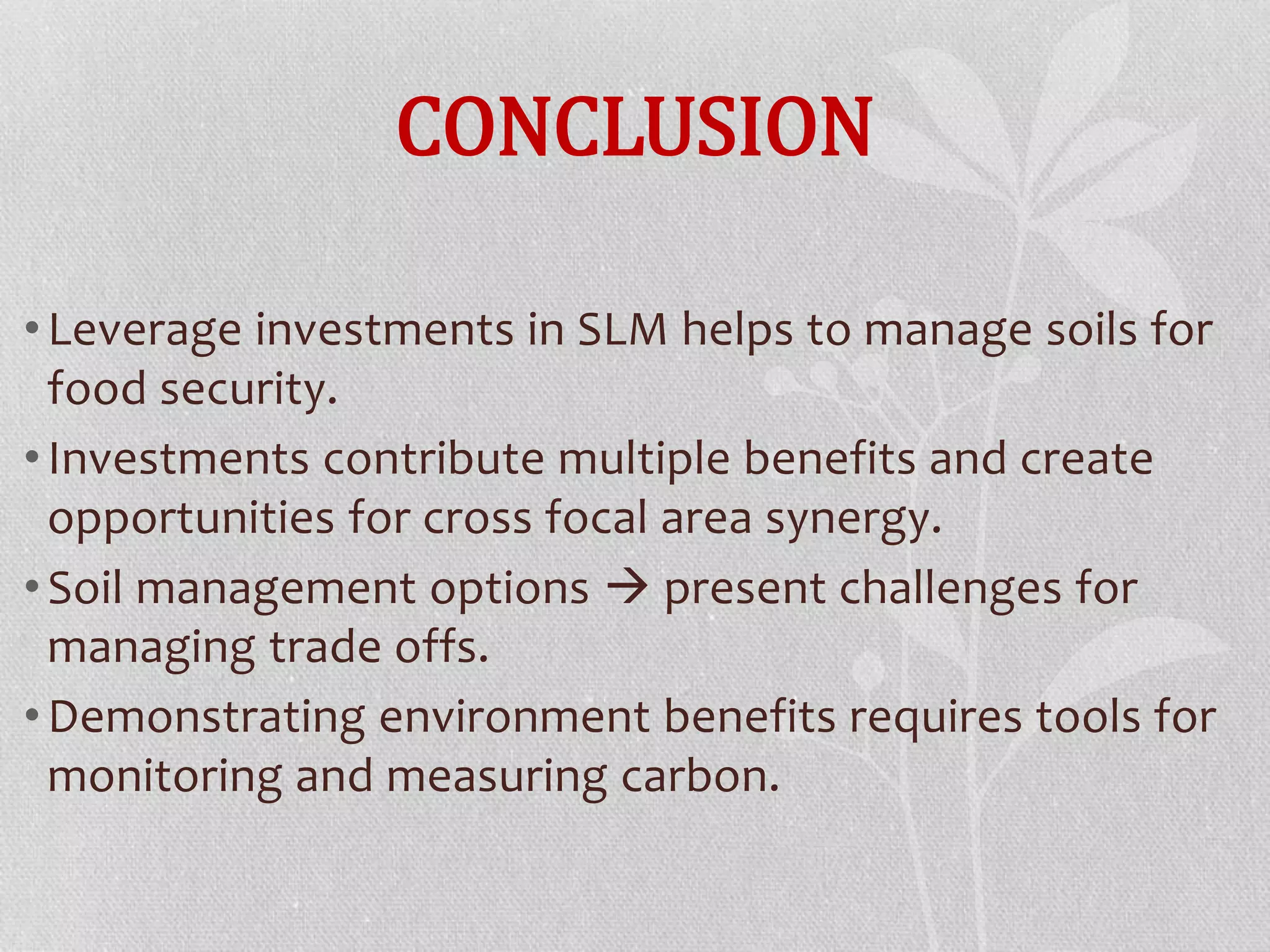 CONCLUSION

• Leverage investments in SLM helps to manage soils for food security.

• Investments contribute multiple benefits and create opportunities for cross focal area synergy.

• Soil management options → present challenges for managing trade offs.

• Demonstrating environment benefits requires tools for monitoring and measuring carbon.